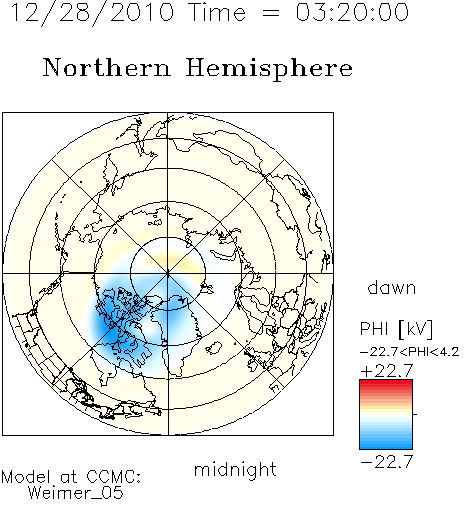 12/28/2010 Time = 03:20:00

Northern Hemisphere

dawn

PHI [kV]

−22.7<PHI<4.2

+22.7

−22.7

midnight

Model at CCMC:
Weimer_05